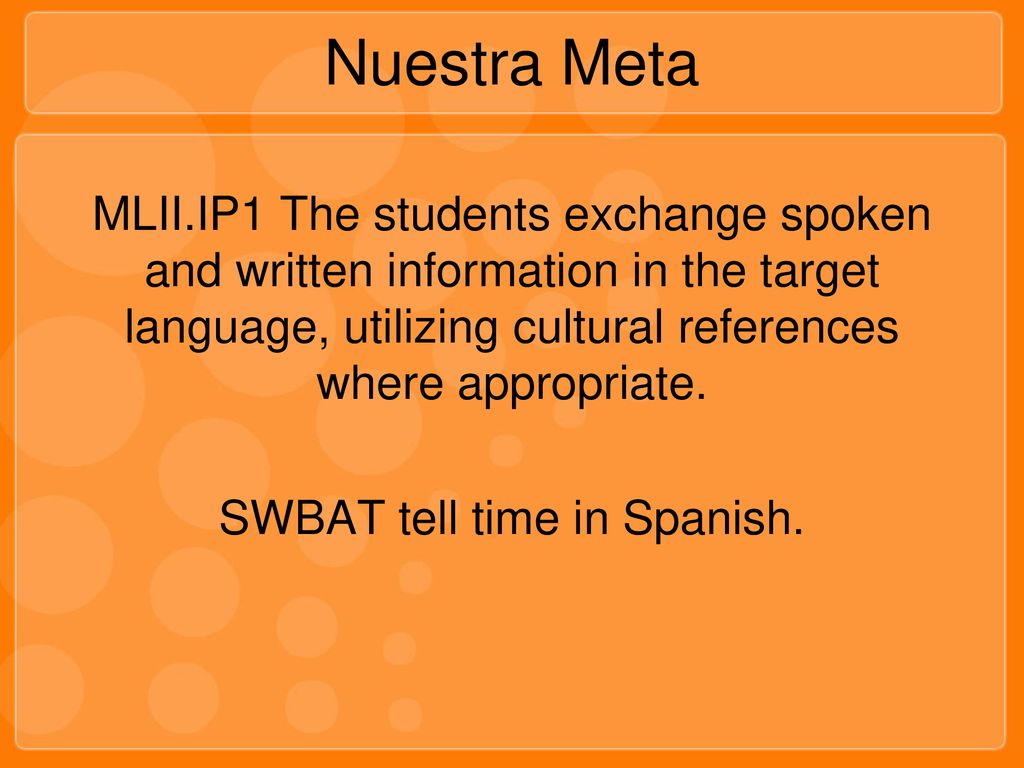 Nuestra Meta

MLII.IP1 The students exchange spoken and written information in the target language, utilizing cultural references where appropriate.

SWBAT tell time in Spanish.